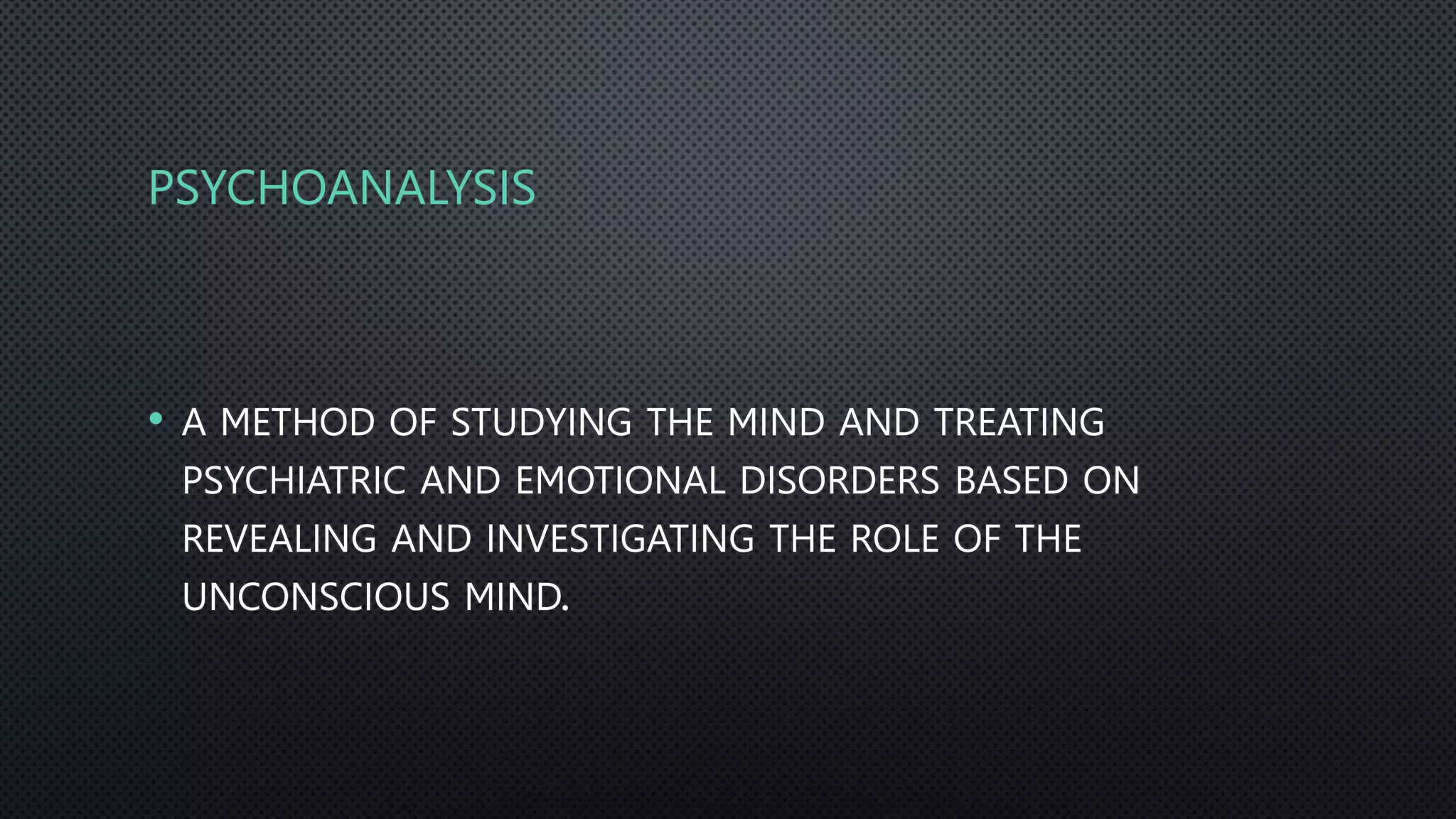 PSYCHOANALYSIS

• A METHOD OF STUDYING THE MIND AND TREATING PSYCHIATRIC AND EMOTIONAL DISORDERS BASED ON REVEALING AND INVESTIGATING THE ROLE OF THE UNCONSCIOUS MIND.